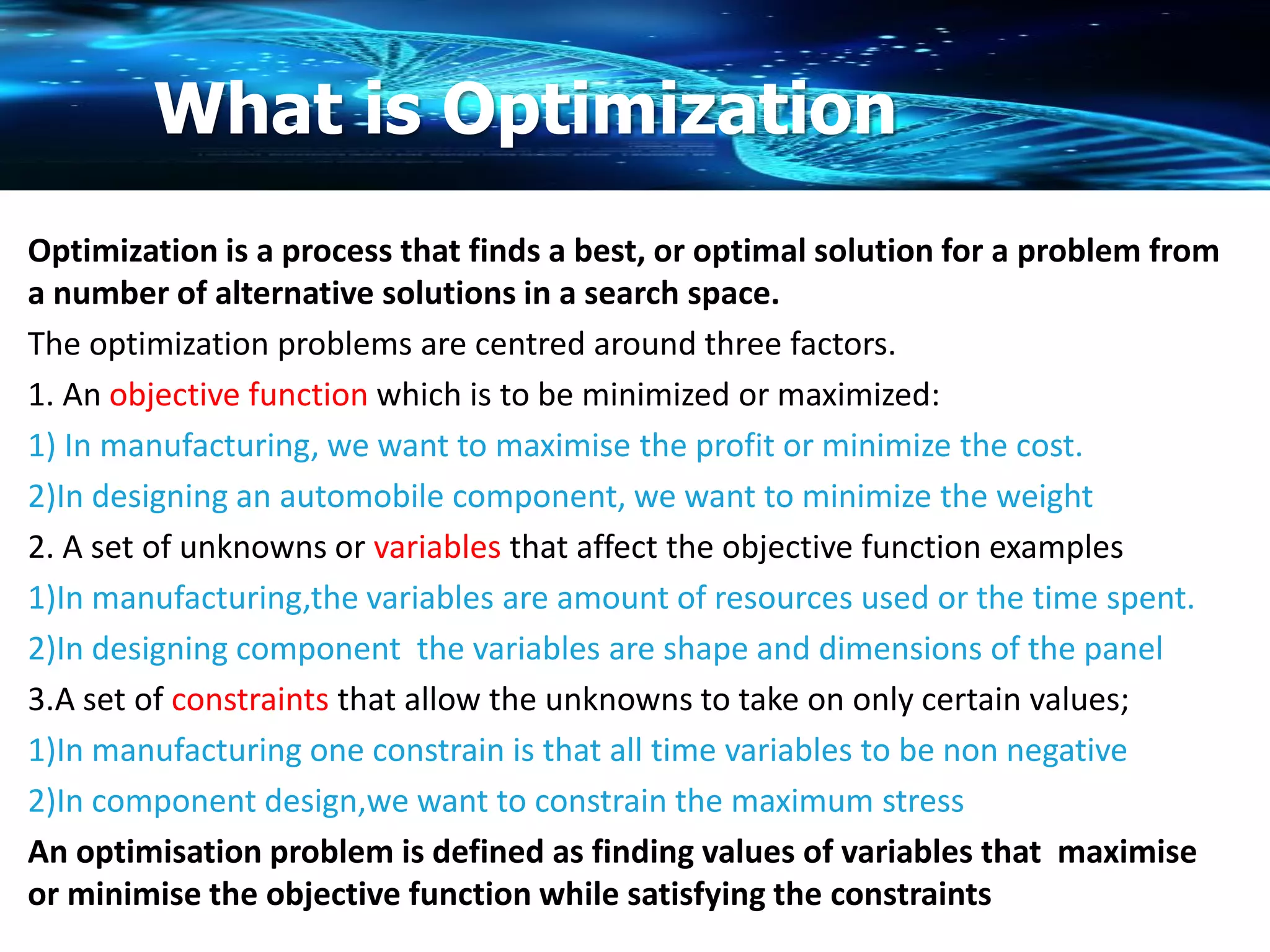 What is Optimization

Optimization is a process that finds a best, or optimal solution for a problem from a number of alternative solutions in a search space.

The optimization problems are centred around three factors.

1. An objective function which is to be minimized or maximized:

1) In manufacturing, we want to maximise the profit or minimize the cost.

2)In designing an automobile component, we want to minimize the weight

2. A set of unknowns or variables that affect the objective function examples

1)In manufacturing,the variables are amount of resources used or the time spent.

2)In designing component the variables are shape and dimensions of the panel

3.A set of constraints that allow the unknowns to take on only certain values;

1)In manufacturing one constrain is that all time variables to be non negative

2)In component design,we want to constrain the maximum stress

An optimisation problem is defined as finding values of variables that maximise or minimise the objective function while satisfying the constraints